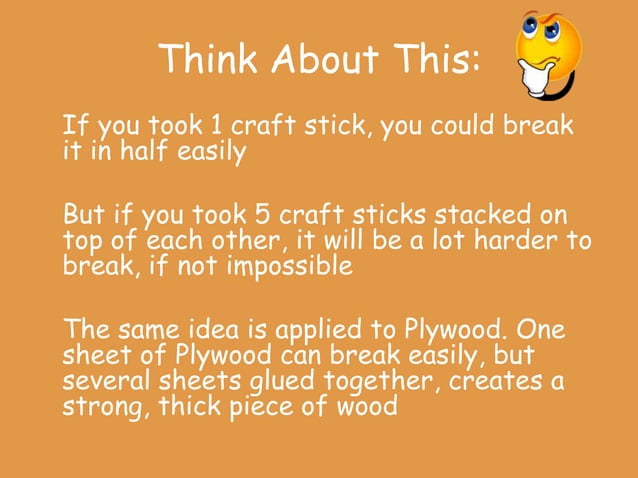 Think About This:

If you took 1 craft stick, you could break it in half easily

But if you took 5 craft sticks stacked on top of each other, it will be a lot harder to break, if not impossible

The same idea is applied to Plywood. One sheet of Plywood can break easily, but several sheets glued together, creates a strong, thick piece of wood